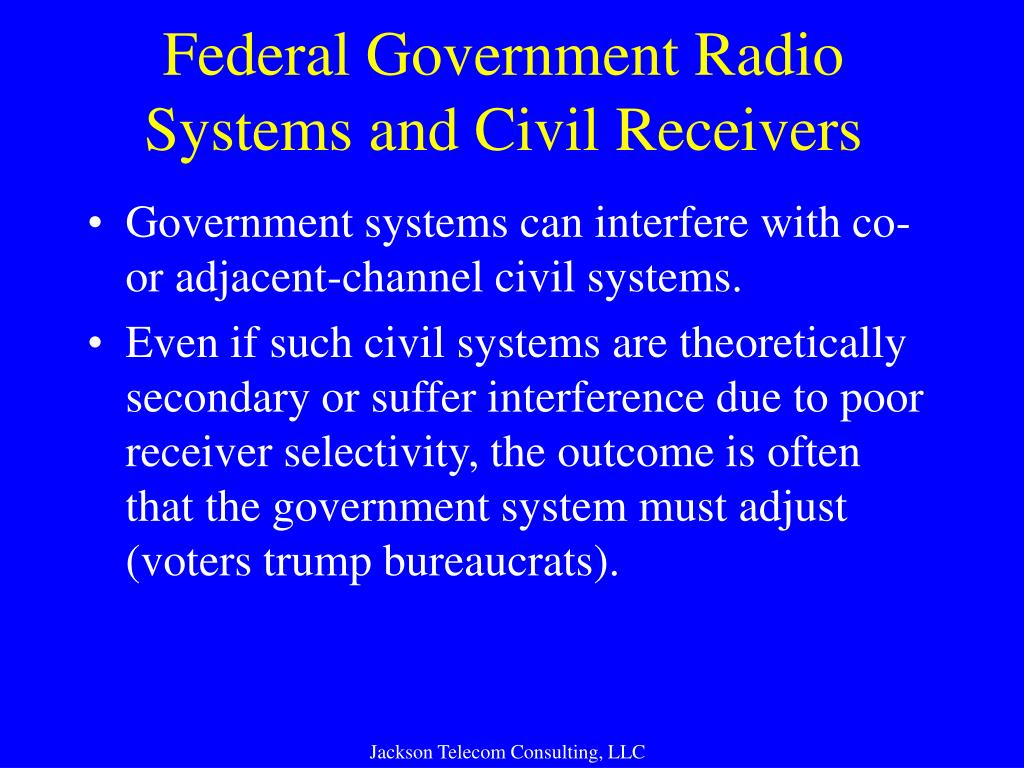 Federal Government Radio Systems and Civil Receivers

• Government systems can interfere with co- or adjacent-channel civil systems.

• Even if such civil systems are theoretically secondary or suffer interference due to poor receiver selectivity, the outcome is often that the government system must adjust (voters trump bureaucrats).

Jackson Telecom Consulting, LLC